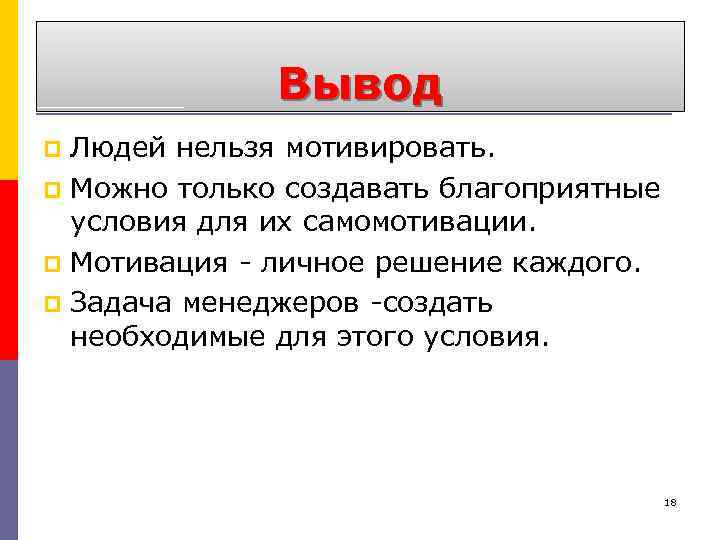 Вывод

Людей нельзя мотивировать.

Можно только создавать благоприятные условия для их самомотивации.

Мотивация - личное решение каждого.

Задача менеджеров -создать необходимые для этого условия.

18